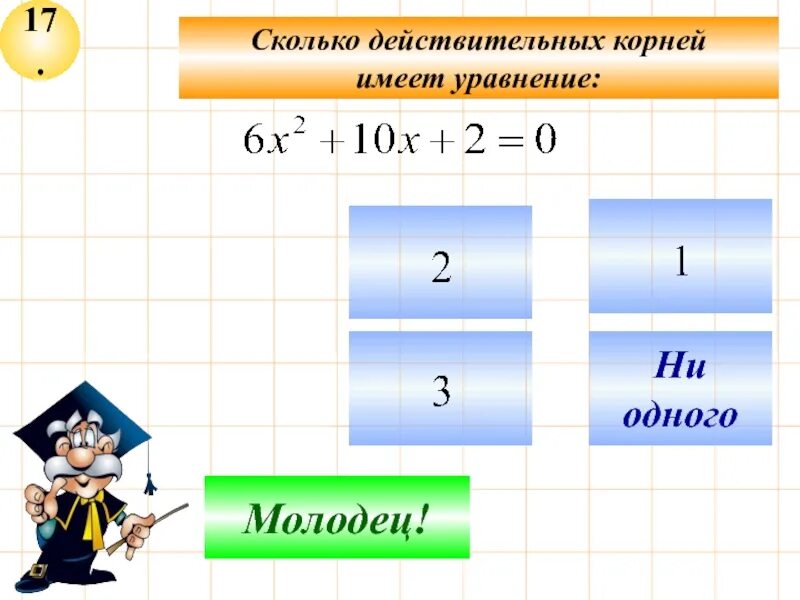 17.

Сколько действительных корней имеет уравнение:

$6x^2 + 10x + 2 = 0$

2

1

3

Ни одного

Молодец!